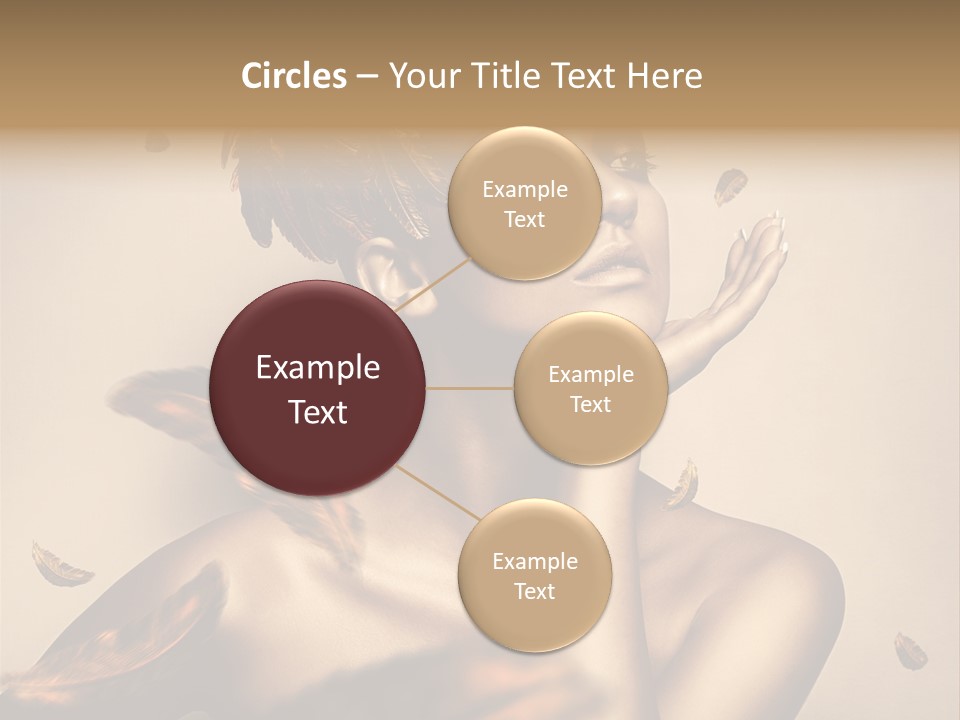 Circles – Your Title Text Here

Example Text

Example Text

Example Text

Example Text